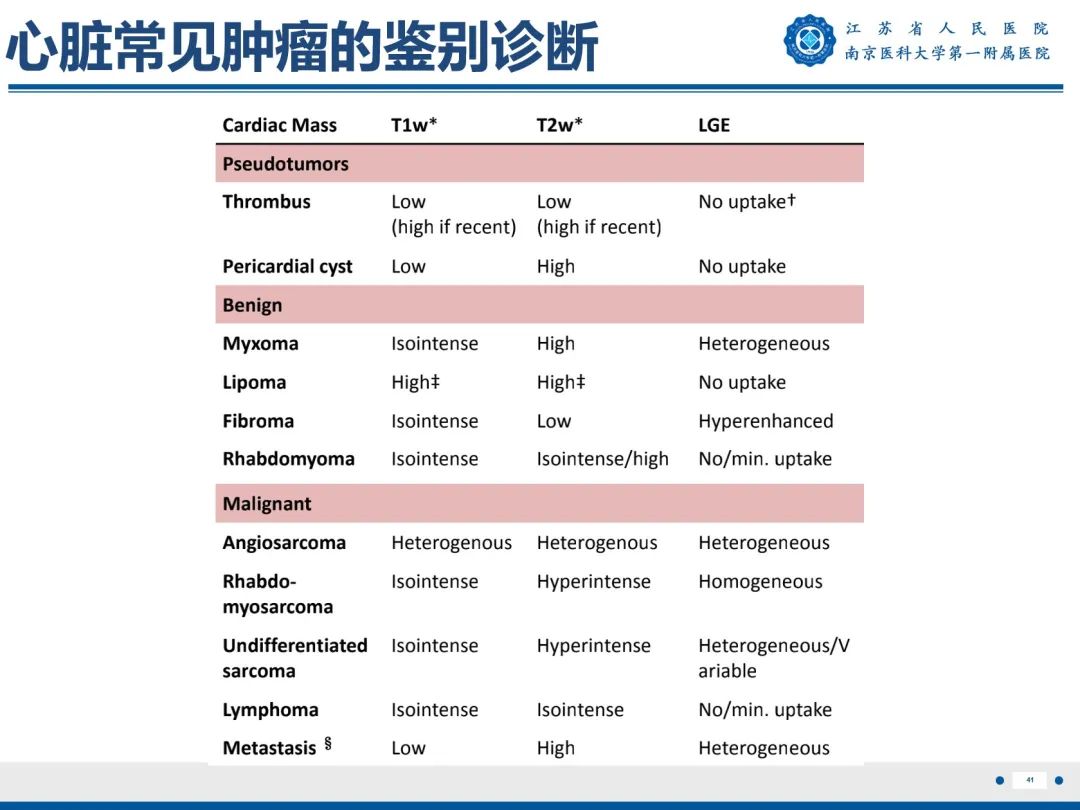 心脏常见肿瘤的鉴别诊断

江 苏 省 人 民 医 院
南京医科大学第一附属医院

| Cardiac Mass | T1w* | T2w* | LGE |
|---|---|---|---|
| Pseudotumors | | | |
| Thrombus | Low (high if recent) | Low (high if recent) | No uptake† |
| Pericardial cyst | Low | High | No uptake |
| Benign | | | |
| Myxoma | Isointense | High | Heterogeneous |
| Lipoma | High‡ | High‡ | No uptake |
| Fibroma | Isointense | Low | Hyperenhanced |
| Rhabdomyoma | Isointense | Isointense/high | No/min. uptake |
| Malignant | | | |
| Angiosarcoma | Heterogenous | Heterogenous | Heterogeneous |
| Rhabdomyosarcoma | Isointense | Hyperintense | Homogeneous |
| Undifferentiated sarcoma | Isointense | Hyperintense | Heterogeneous/Variable |
| Lymphoma | Isointense | Isointense | No/min. uptake |
| Metastasis § | Low | High | Heterogeneous |

41